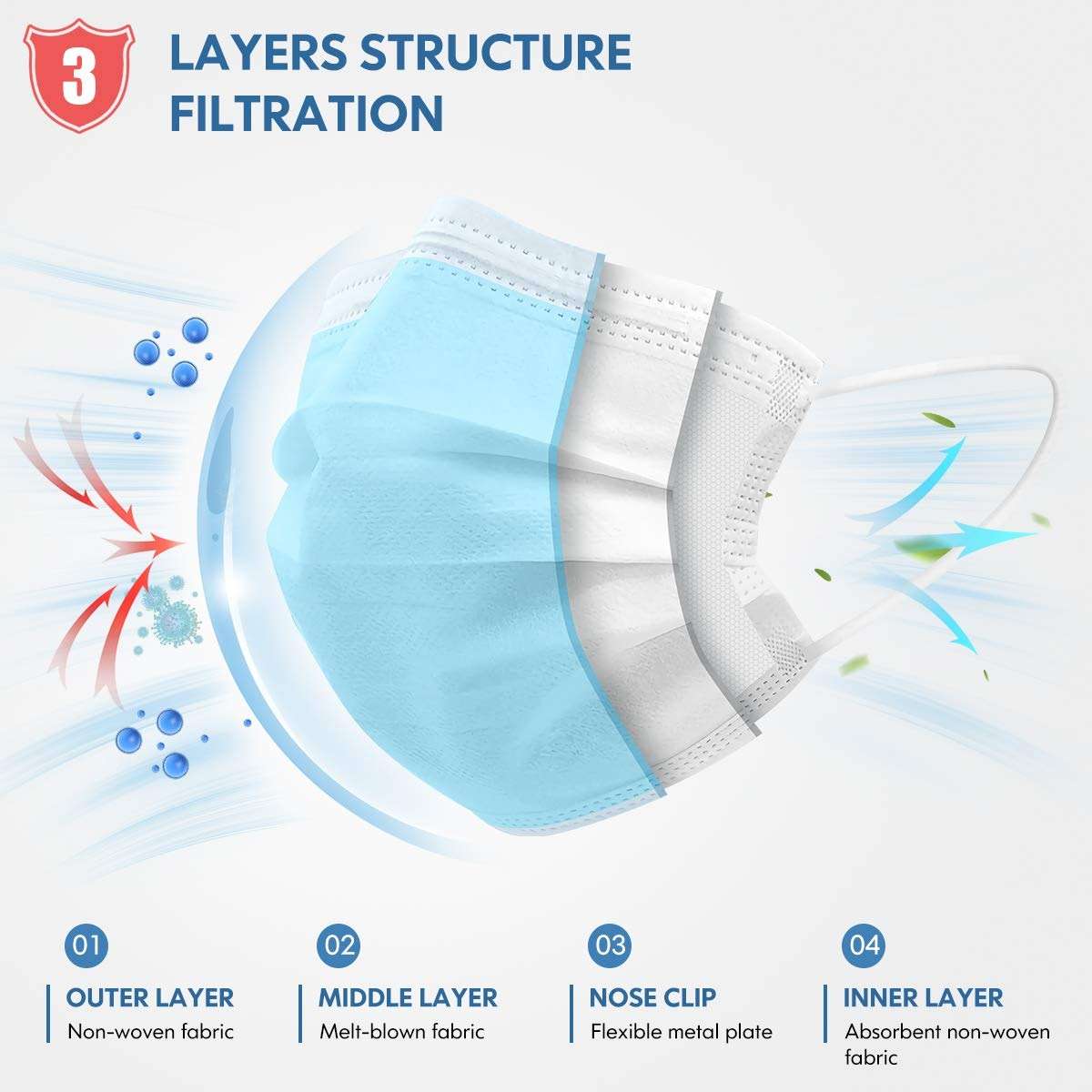 3

LAYERS STRUCTURE FILTRATION

01
OUTER LAYER
Non-woven fabric

02
MIDDLE LAYER
Melt-blown fabric

03
NOSE CLIP
Flexible metal plate

04
INNER LAYER
Absorbent non-woven fabric